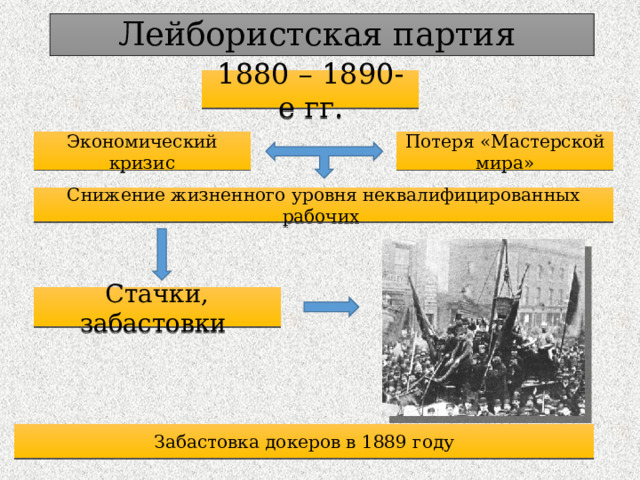 Лейбористская партия

1880 – 1890-е гг.

Экономический кризис

Потеря «Мастерской мира»

Снижение жизненного уровня неквалифицированных рабочих

Стачки, забастовки

Забастовка докеров в 1889 году